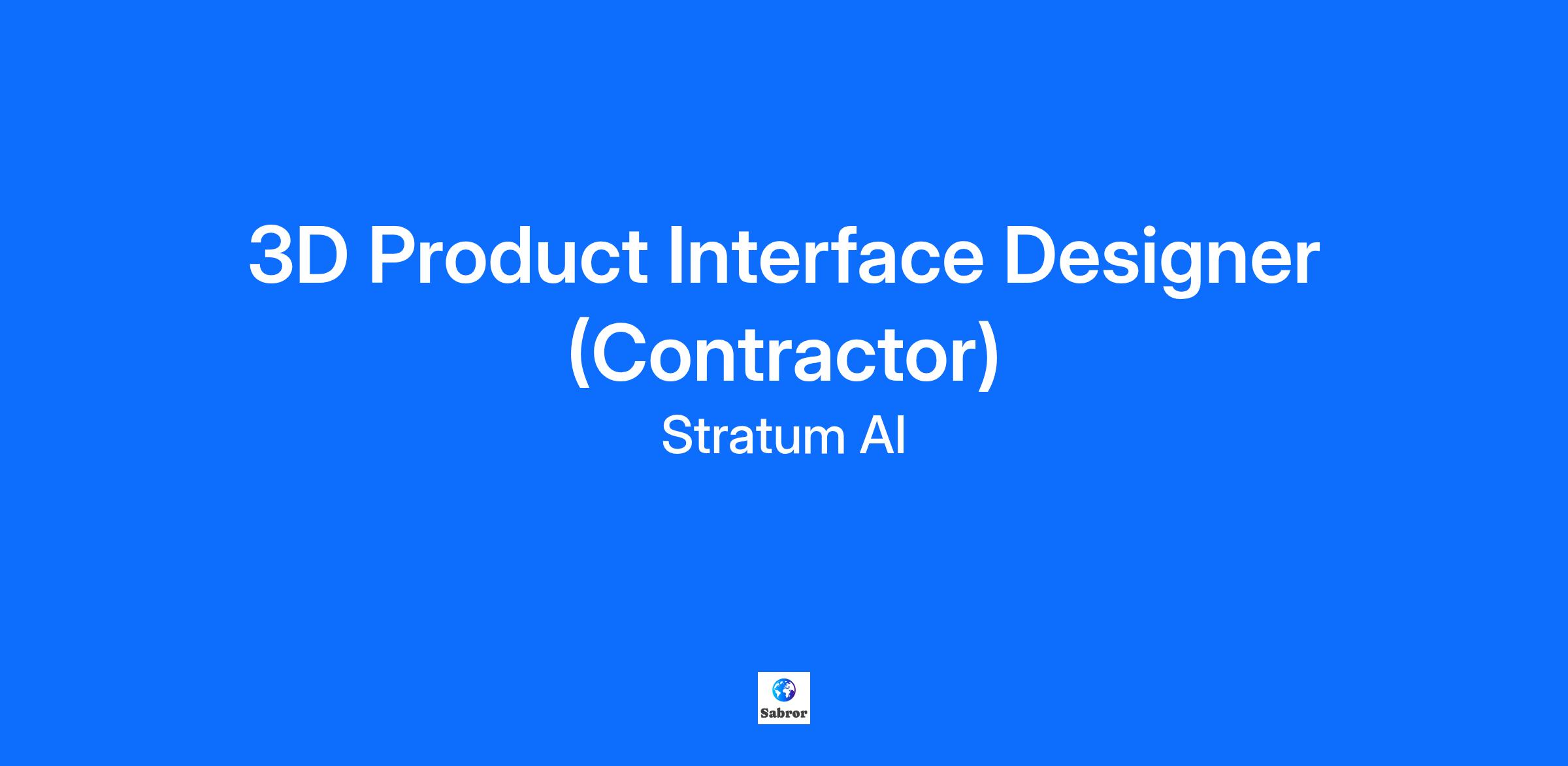 3D Product Interface Designer (Contractor)

Stratum AI

Sabror